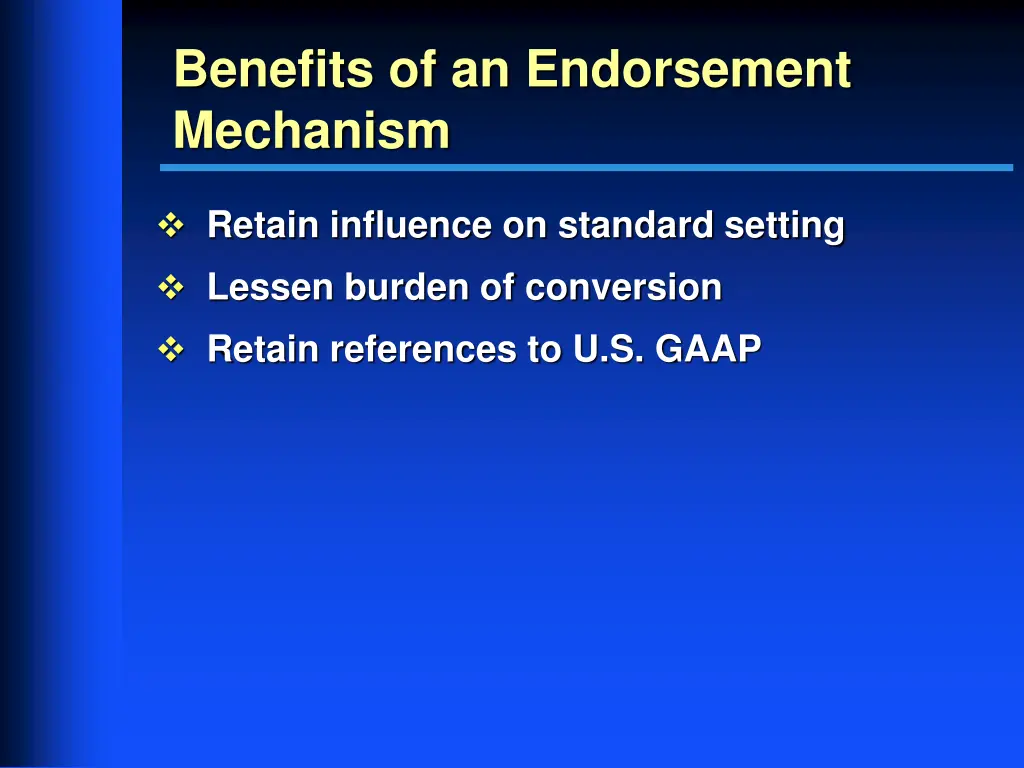 Benefits of an Endorsement Mechanism

❖ Retain influence on standard setting
❖ Lessen burden of conversion
❖ Retain references to U.S. GAAP